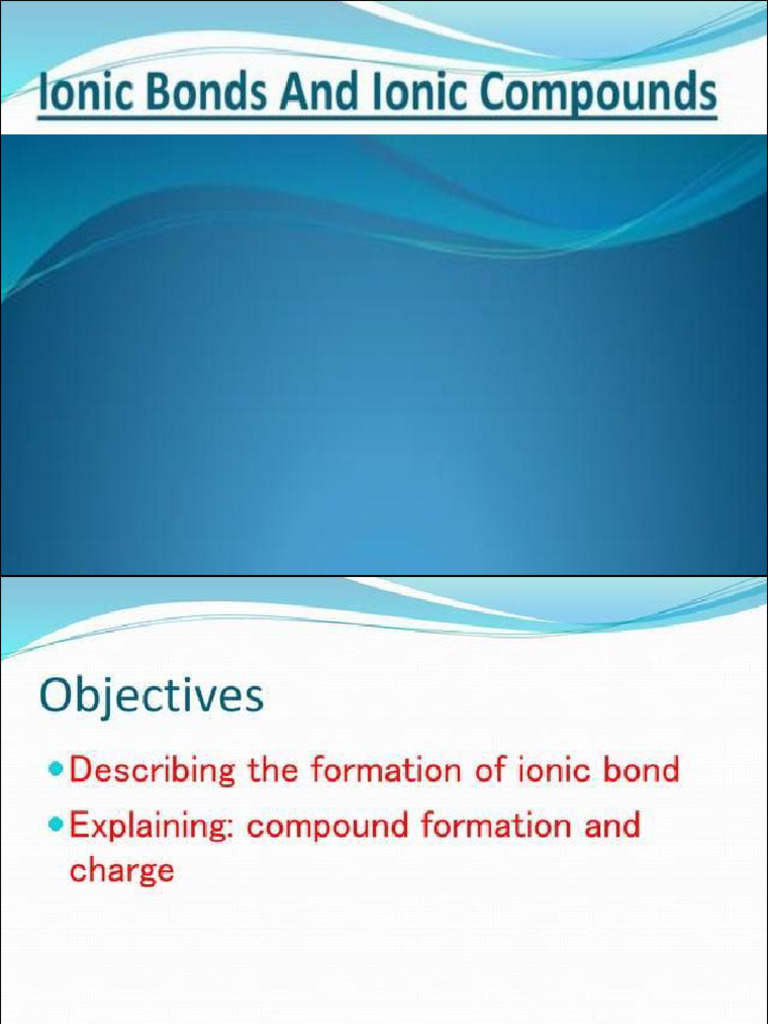 Ionic Bonds And Ionic Compounds

Objectives

• Describing the formation of ionic bond
• Explaining: compound formation and charge